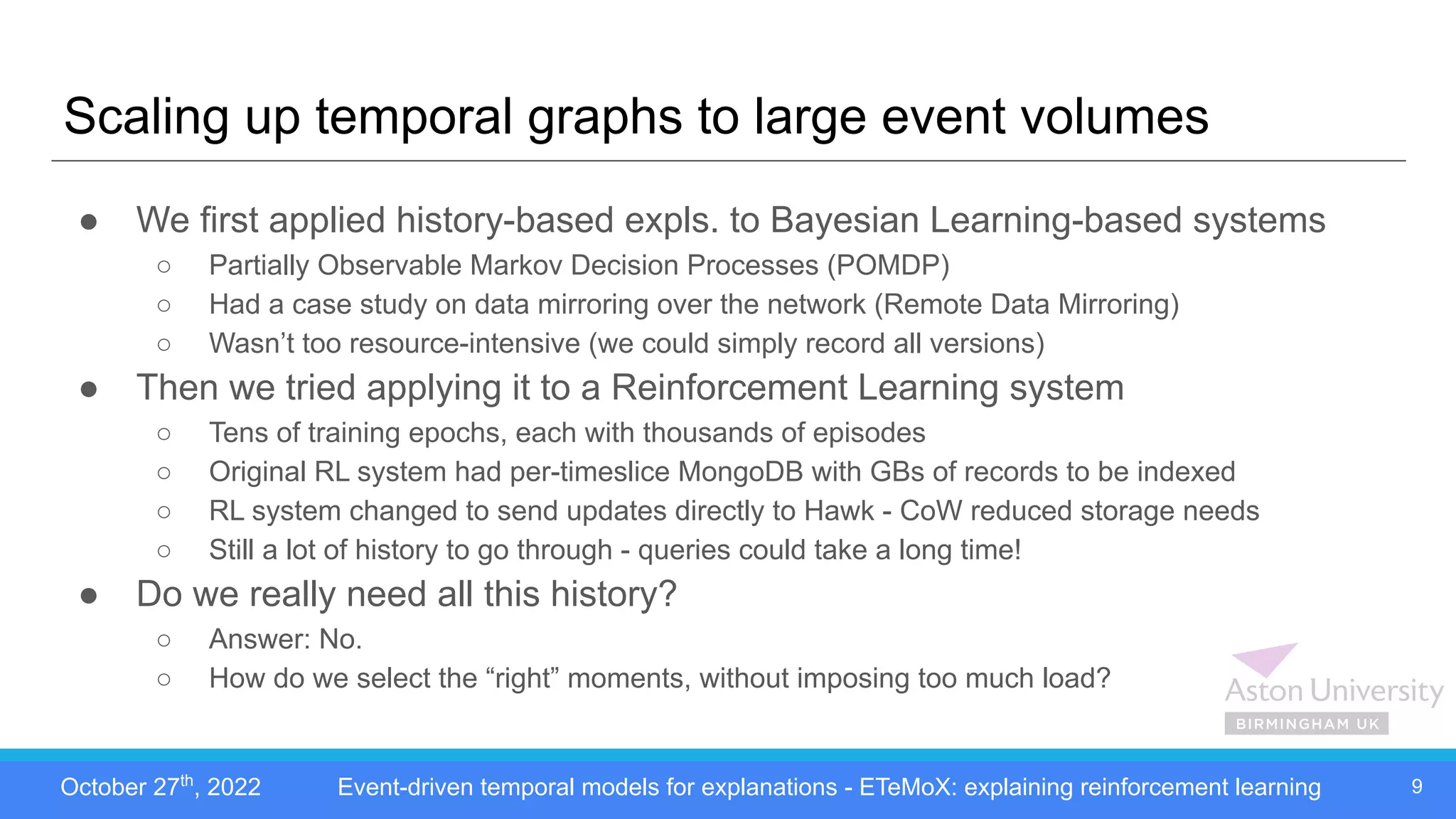 Scaling up temporal graphs to large event volumes

● We first applied history-based expls. to Bayesian Learning-based systems
  ○ Partially Observable Markov Decision Processes (POMDP)
  ○ Had a case study on data mirroring over the network (Remote Data Mirroring)
  ○ Wasn't too resource-intensive (we could simply record all versions)
● Then we tried applying it to a Reinforcement Learning system
  ○ Tens of training epochs, each with thousands of episodes
  ○ Original RL system had per-timeslice MongoDB with GBs of records to be indexed
  ○ RL system changed to send updates directly to Hawk - CoW reduced storage needs
  ○ Still a lot of history to go through - queries could take a long time!
● Do we really need all this history?
  ○ Answer: No.
  ○ How do we select the "right" moments, without imposing too much load?

Aston University
BIRMINGHAM UK

October 27$^{th}$, 2022 Event-driven temporal models for explanations - ETeMoX: explaining reinforcement learning 9